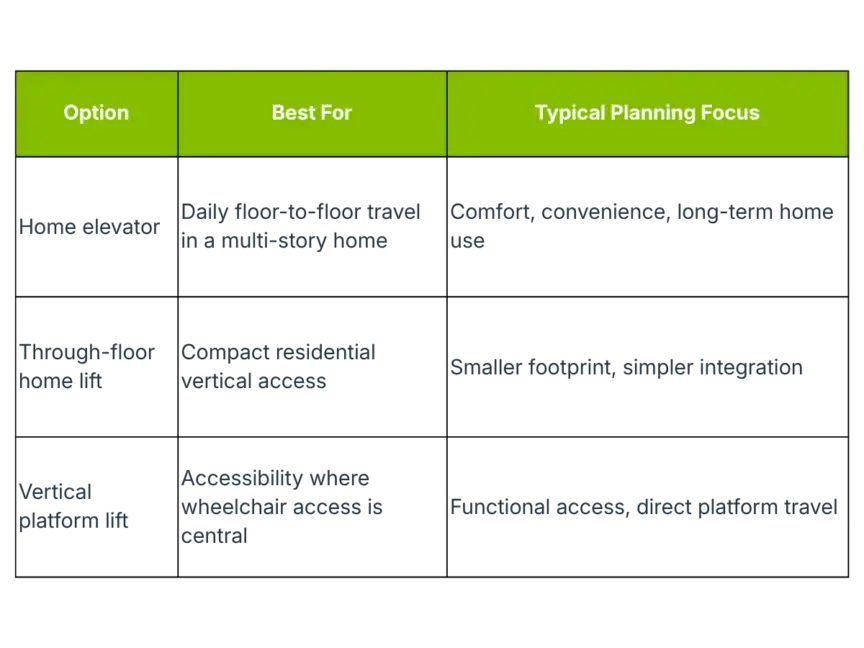 | Option | Best For | Typical Planning Focus |
|---|---|---|
| Home elevator | Daily floor-to-floor travel in a multi-story home | Comfort, convenience, long-term home use |
| Through-floor home lift | Compact residential vertical access | Smaller footprint, simpler integration |
| Vertical platform lift | Accessibility where wheelchair access is central | Functional access, direct platform travel |